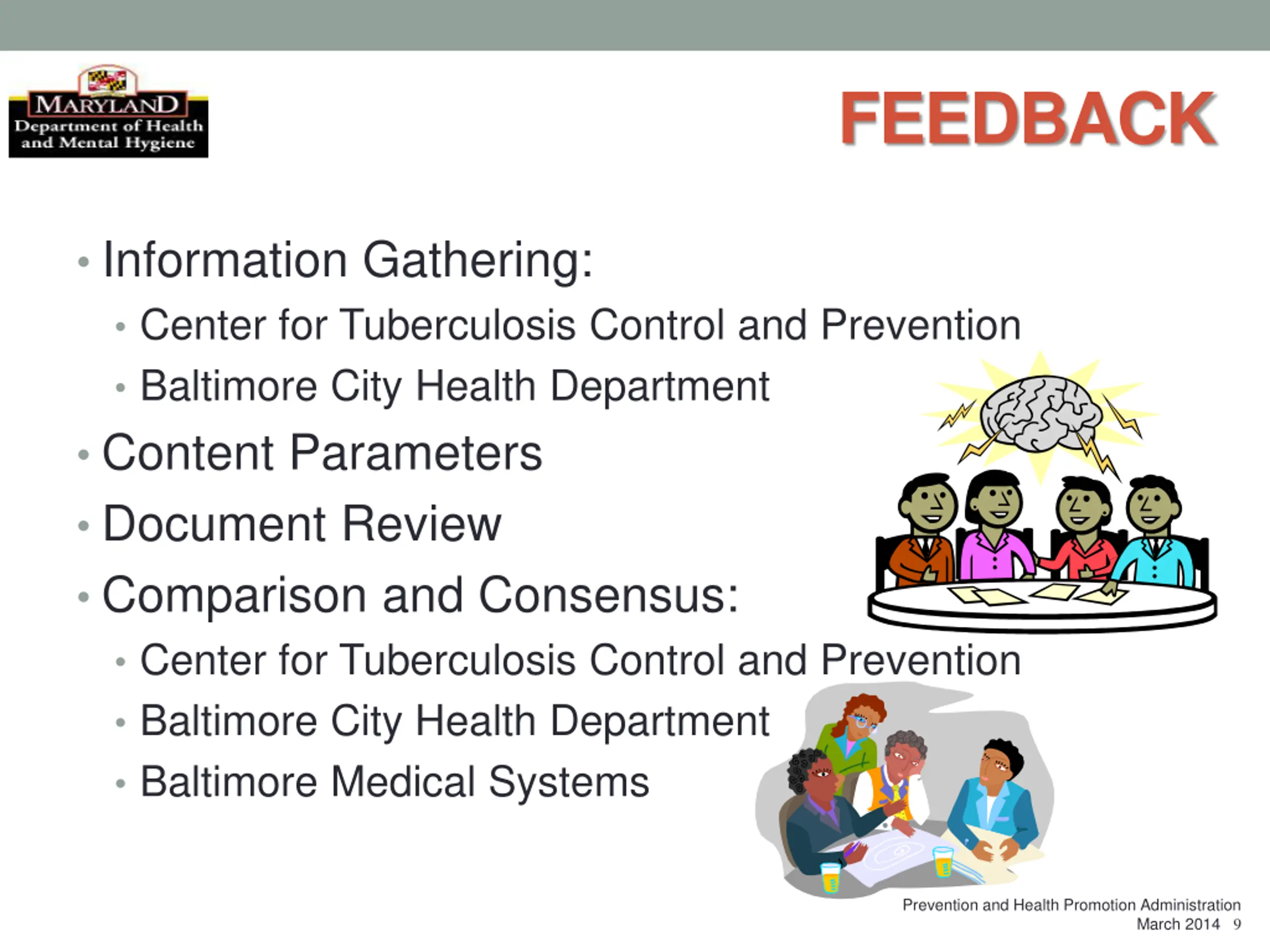 MARYLAND
Department of Health and Mental Hygiene

FEEDBACK

• Information Gathering:
  • Center for Tuberculosis Control and Prevention
  • Baltimore City Health Department
• Content Parameters
• Document Review
• Comparison and Consensus:
  • Center for Tuberculosis Control and Prevention
  • Baltimore City Health Department
  • Baltimore Medical Systems

Prevention and Health Promotion Administration
March 2014 9